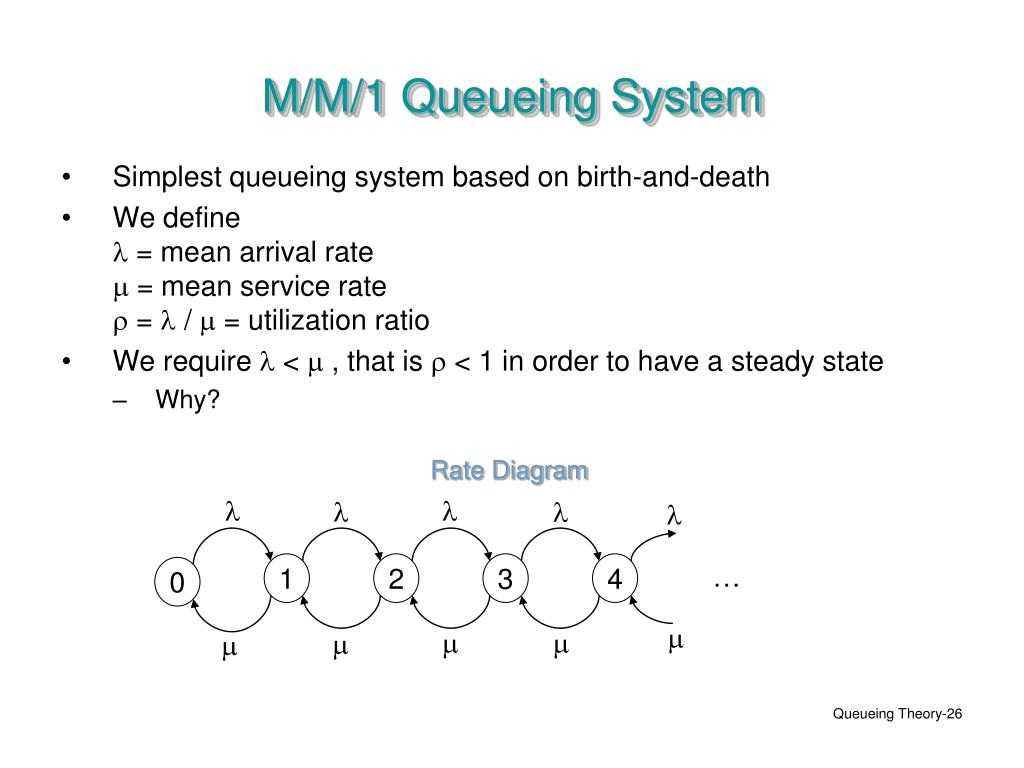 M/M/1 Queueing System

• Simplest queueing system based on birth-and-death

• We define
$\lambda$ = mean arrival rate
$\mu$ = mean service rate
$\rho = \lambda / \mu$ = utilization ratio

• We require $\lambda < \mu$ , that is $\rho < 1$ in order to have a steady state
– Why?

Rate Diagram

$\lambda$ $\lambda$ $\lambda$ $\lambda$ $\lambda$

0 1 2 3 4 …

$\mu$ $\mu$ $\mu$ $\mu$ $\mu$

Queueing Theory-26